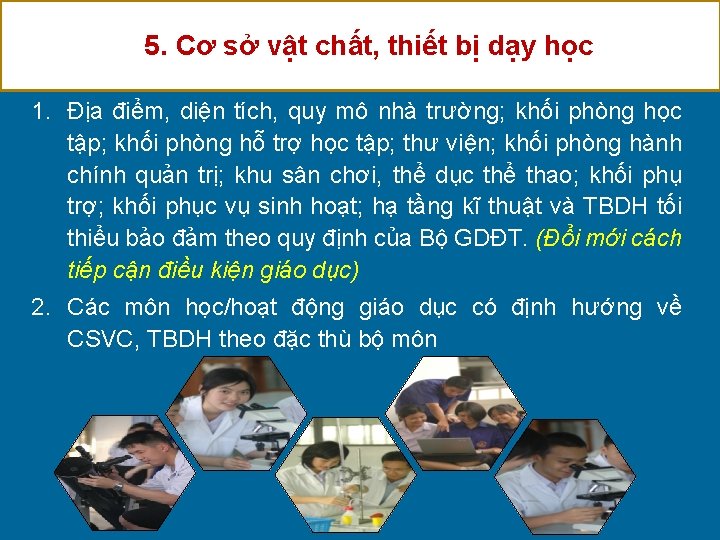 5. Cơ sở vật chất, thiết bị dạy học

1. Địa điểm, diện tích, quy mô nhà trường; khối phòng học tập; khối phòng hỗ trợ học tập; thư viện; khối phòng hành chính quản trị; khu sân chơi, thể dục thể thao; khối phụ trợ; khối phục vụ sinh hoạt; hạ tầng kĩ thuật và TBDH tối thiểu bảo đảm theo quy định của Bộ GDĐT. (Đổi mới cách tiếp cận điều kiện giáo dục)

2. Các môn học/hoạt động giáo dục có định hướng về CSVC, TBDH theo đặc thù bộ môn